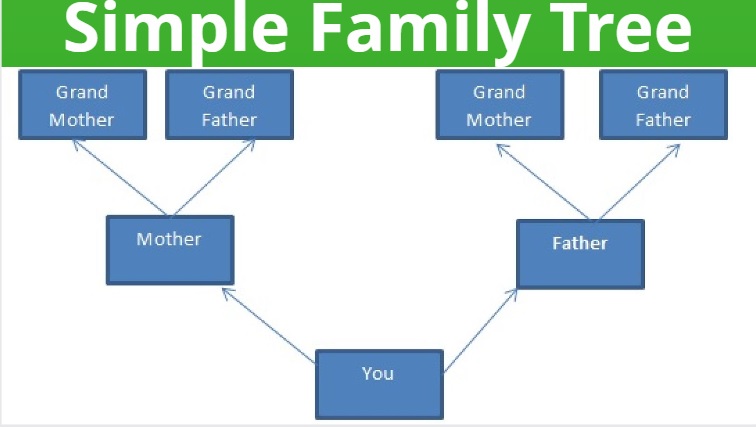 Simple Family Tree

Grand Mother

Grand Father

Grand Mother

Grand Father

Mother

Father

You